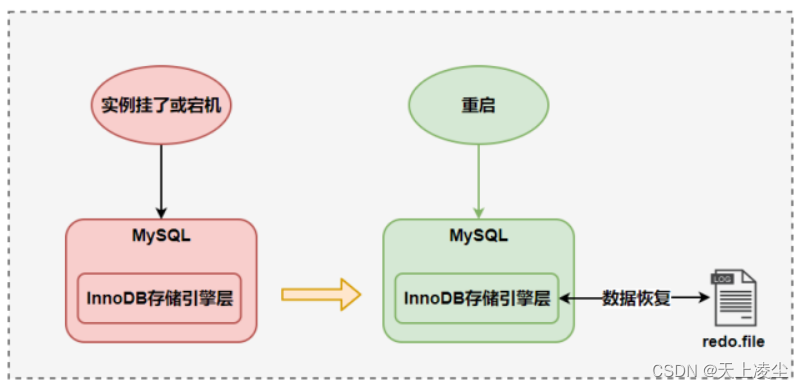 实例挂了或宕机

MySQL

InnoDB存储引擎层

重启

MySQL

InnoDB存储引擎层

数据恢复

LOG

redo.file

CSDN @天上凌尘